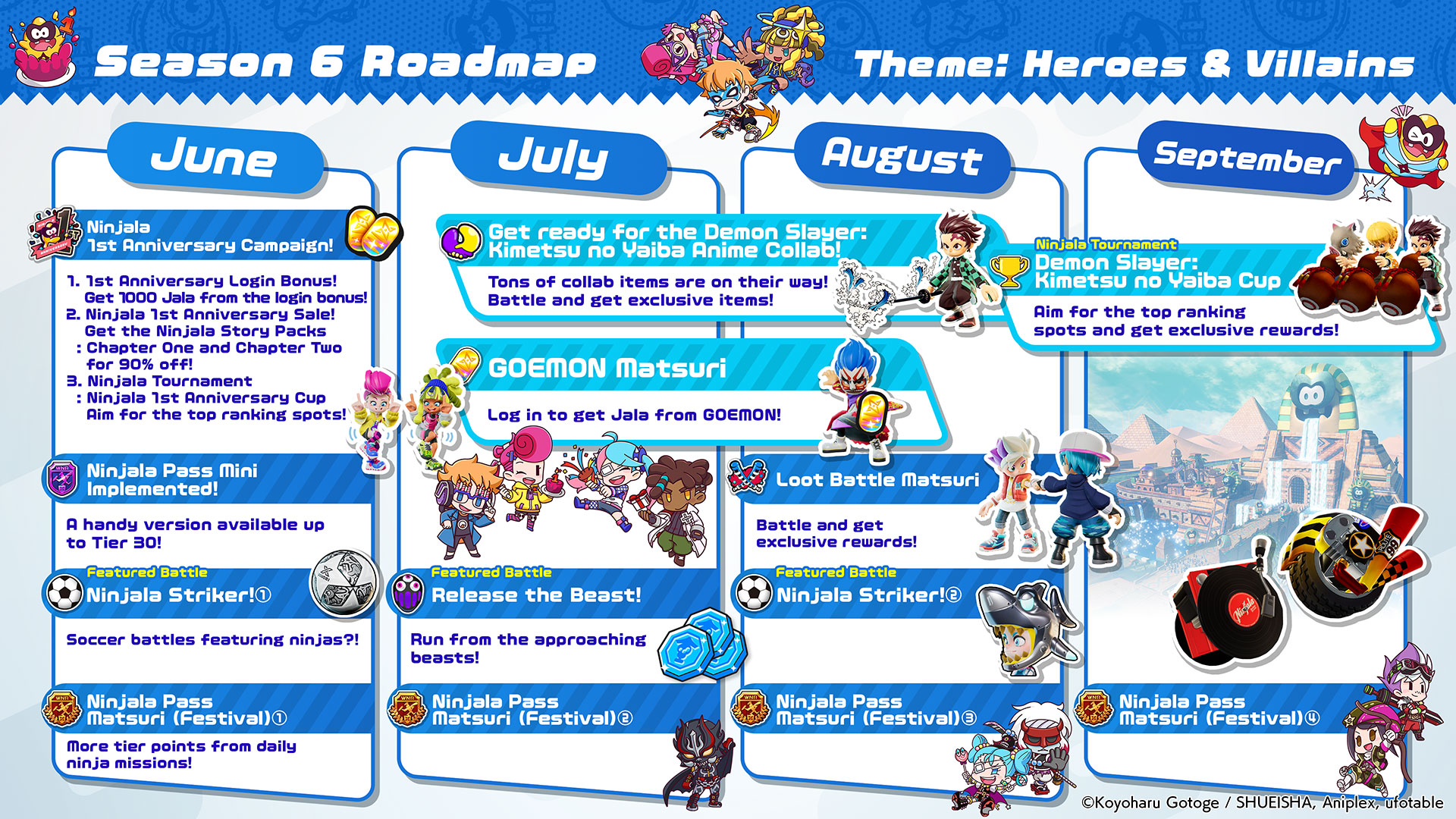 Season 6 Roadmap

Theme: Heroes & Villains

June

Ninjala 1st Anniversary Campaign!

1. 1st Anniversary Login Bonus! Get 1000 Jala from the login bonus!
2. Ninjala 1st Anniversary Sale! Get the Ninjala Story Packs : Chapter One and Chapter Two for 90% off!
3. Ninjala Tournament : Ninjala 1st Anniversary Cup Aim for the top ranking spots!

Ninjala Pass Mini Implemented!

A handy version available up to Tier 30!

Featured Battle
Ninjala Striker!①

Soccer battles featuring ninjas?!

Ninjala Pass Matsuri (Festival)①

More tier points from daily ninja missions!

July

Get ready for the Demon Slayer: Kimetsu no Yaiba Anime Collab!

Tons of collab items are on their way! Battle and get exclusive items!

GOEMON Matsuri

Log in to get Jala from GOEMON!

Featured Battle
Release the Beast!

Run from the approaching beasts!

Ninjala Pass Matsuri (Festival)②

August

Loot Battle Matsuri

Battle and get exclusive rewards!

Featured Battle
Ninjala Striker!②

Ninjala Pass Matsuri (Festival)③

September

Ninjala Tournament
Demon Slayer: Kimetsu no Yaiba Cup

Aim for the top ranking spots and get exclusive rewards!

Ninjala Pass Matsuri (Festival)④

©Koyoharu Gotoge / SHUEISHA, Aniplex, ufotable